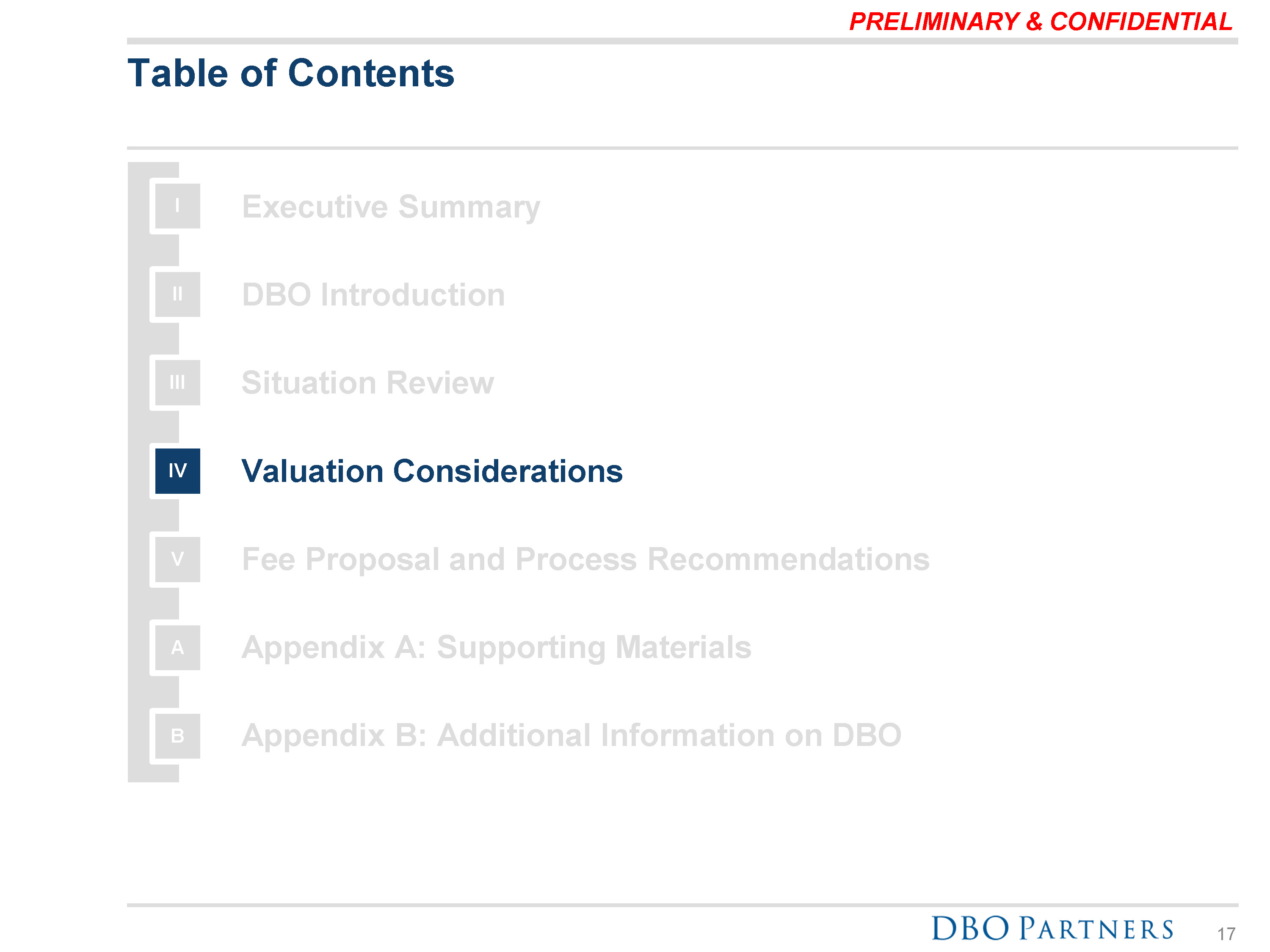 PRELIMINARY & CONFIDENTIAL

Table of Contents

I Executive Summary

II DBO Introduction

III Situation Review

IV Valuation Considerations

V Fee Proposal and Process Recommendations

A Appendix A: Supporting Materials

B Appendix B: Additional Information on DBO

DBO PARTNERS 17